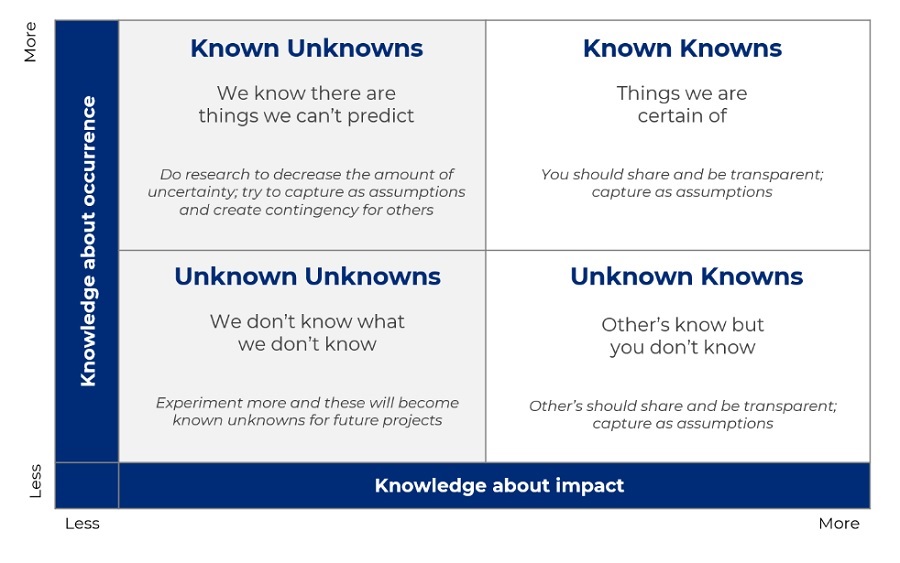 More

Knowledge about occurrence

Less

Known Unknowns

We know there are things we can't predict

Do research to decrease the amount of uncertainty; try to capture as assumptions and create contingency for others

Known Knowns

Things we are certain of

You should share and be transparent; capture as assumptions

Unknown Unknowns

We don't know what we don't know

Experiment more and these will become known unknowns for future projects

Unknown Knowns

Other's know but you don't know

Other's should share and be transparent; capture as assumptions

Knowledge about impact

Less

More